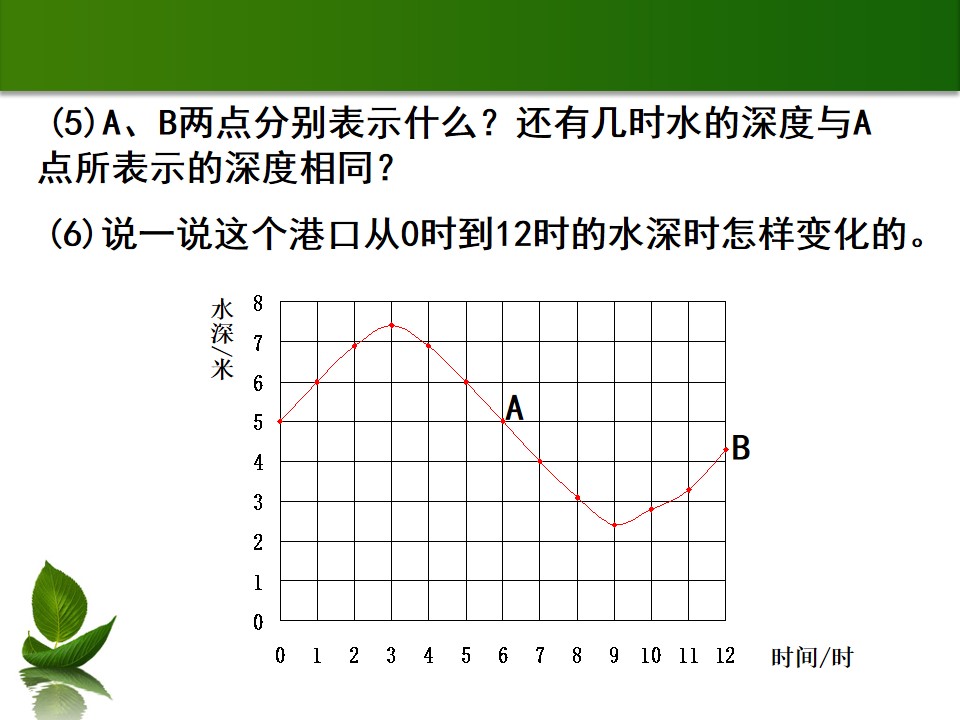 (5)A、B两点分别表示什么？还有几时水的深度与A点所表示的深度相同？

(6)说一说这个港口从0时到12时的水深时怎样变化的。

水深/米

8
7
6
5
4
3
2
1
0

A
B

0 1 2 3 4 5 6 7 8 9 10 11 12 时间/时